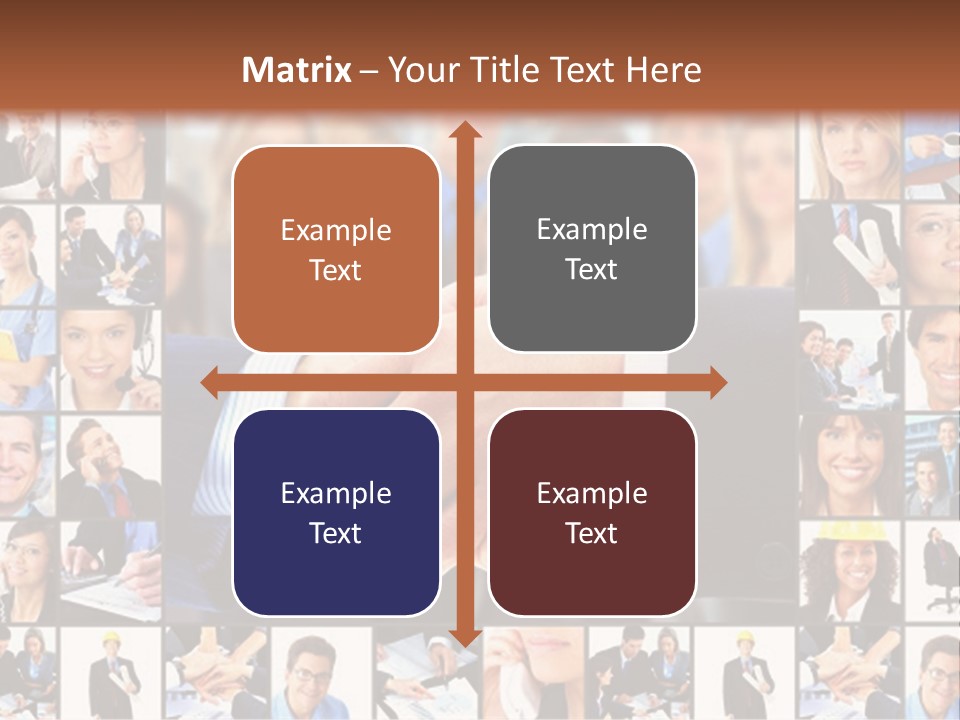 Matrix – Your Title Text Here

Example Text

Example Text

Example Text

Example Text